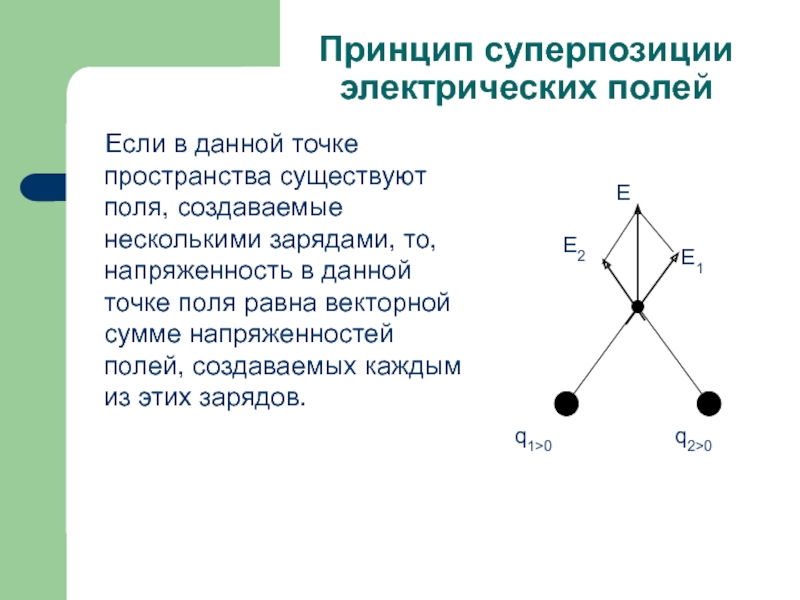 Принцип суперпозиции электрических полей

Если в данной точке пространства существуют поля, создаваемые несколькими зарядами, то, напряженность в данной точке поля равна векторной сумме напряженностей полей, создаваемых каждым из этих зарядов.

E

$E_2$

$E_1$

$q_{1>0}$

$q_{2>0}$